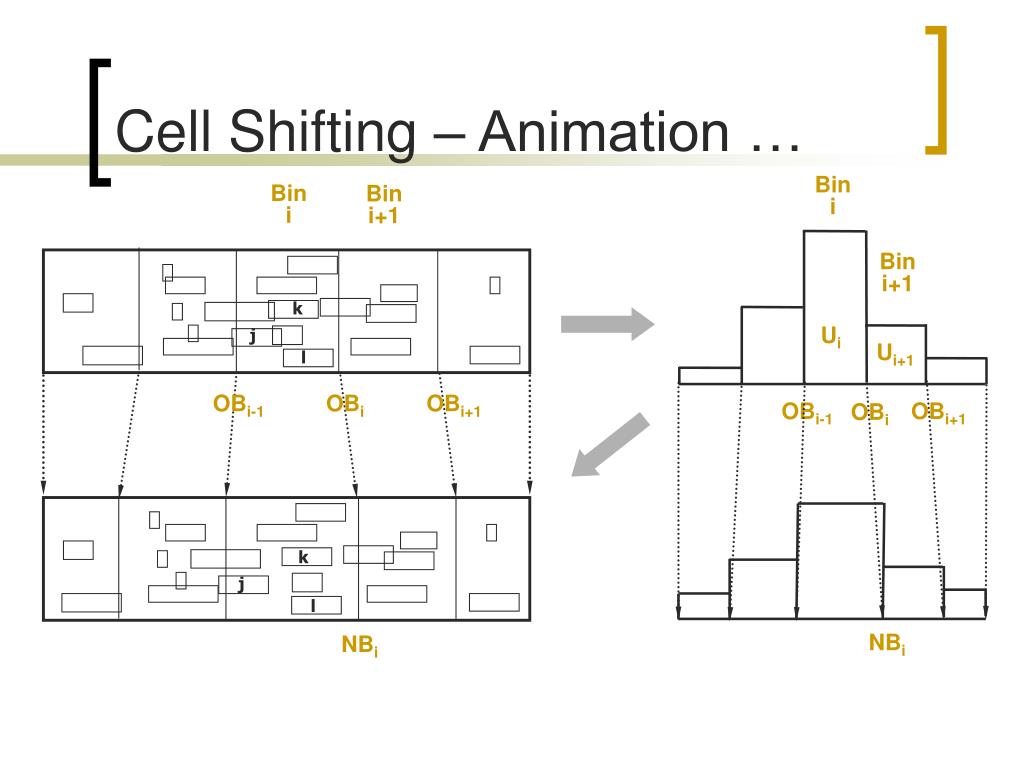 Cell Shifting – Animation …

Bin i

Bin i+1

k

j

l

$OB_{i-1}$ $OB_i$ $OB_{i+1}$

k

j

l

$NB_i$

Bin i

Bin i+1

$U_i$

$U_{i+1}$

$OB_{i-1}$ $OB_i$ $OB_{i+1}$

$NB_i$